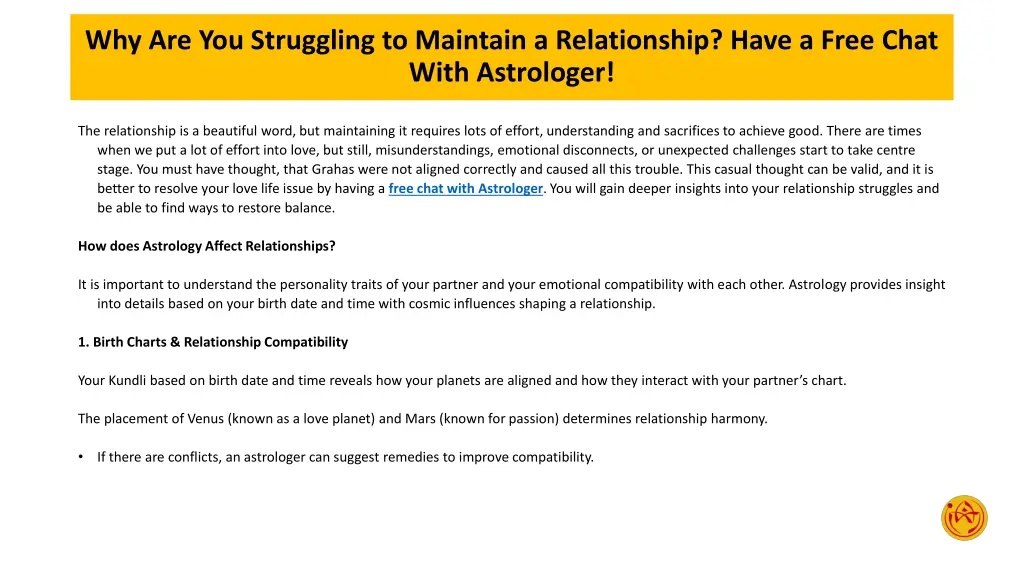 Why Are You Struggling to Maintain a Relationship? Have a Free Chat With Astrologer!

The relationship is a beautiful word, but maintaining it requires lots of effort, understanding and sacrifices to achieve good. There are times when we put a lot of effort into love, but still, misunderstandings, emotional disconnects, or unexpected challenges start to take centre stage. You must have thought, that Grahas were not aligned correctly and caused all this trouble. This casual thought can be valid, and it is better to resolve your love life issue by having a free chat with Astrologer. You will gain deeper insights into your relationship struggles and be able to find ways to restore balance.

How does Astrology Affect Relationships?

It is important to understand the personality traits of your partner and your emotional compatibility with each other. Astrology provides insight into details based on your birth date and time with cosmic influences shaping a relationship.

1. Birth Charts & Relationship Compatibility

Your Kundli based on birth date and time reveals how your planets are aligned and how they interact with your partner's chart.

The placement of Venus (known as a love planet) and Mars (known for passion) determines relationship harmony.

• If there are conflicts, an astrologer can suggest remedies to improve compatibility.